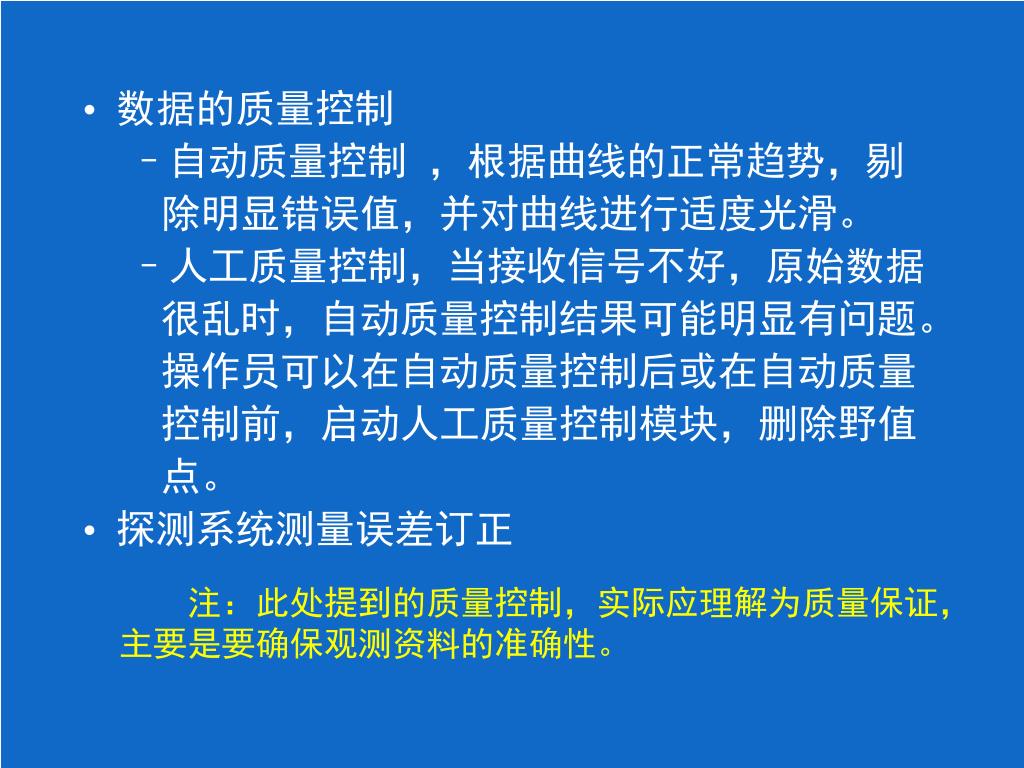 • 数据的质量控制

– 自动质量控制 ，根据曲线的正常趋势，剔除明显错误值，并对曲线进行适度光滑。

– 人工质量控制，当接收信号不好，原始数据很乱时，自动质量控制结果可能明显有问题。操作员可以在自动质量控制后或在自动质量控制前，启动人工质量控制模块，删除野值点。

• 探测系统测量误差订正

注：此处提到的质量控制，实际应理解为质量保证，主要是要确保观测资料的准确性。